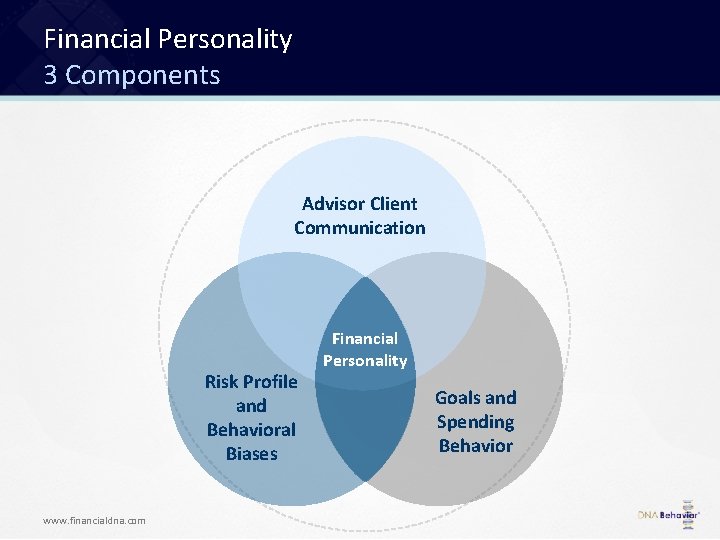 Financial Personality
3 Components

Advisor Client Communication

Financial Personality

Risk Profile and Behavioral Biases

Goals and Spending Behavior

www.financialdna.com

DNA Behavior